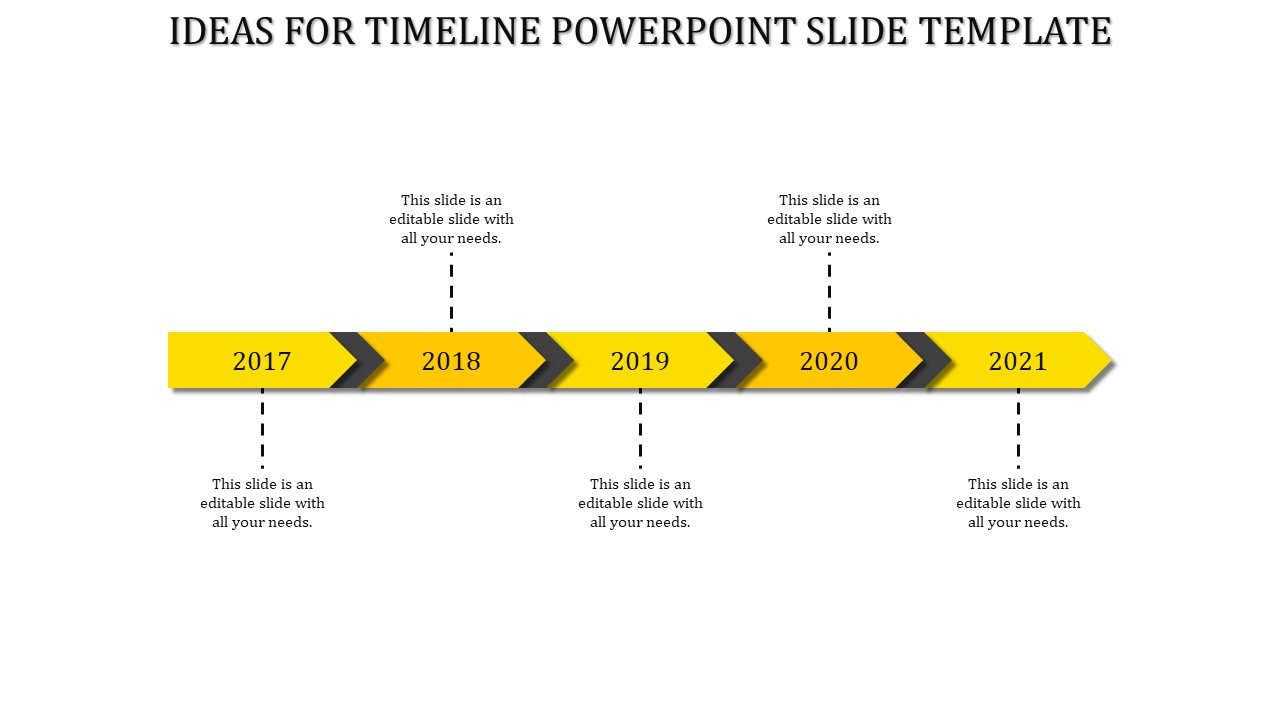 IDEAS FOR TIMELINE POWERPOINT SLIDE TEMPLATE

This slide is an editable slide with all your needs.

This slide is an editable slide with all your needs.

2017

2018

2019

2020

2021

This slide is an editable slide with all your needs.

This slide is an editable slide with all your needs.

This slide is an editable slide with all your needs.